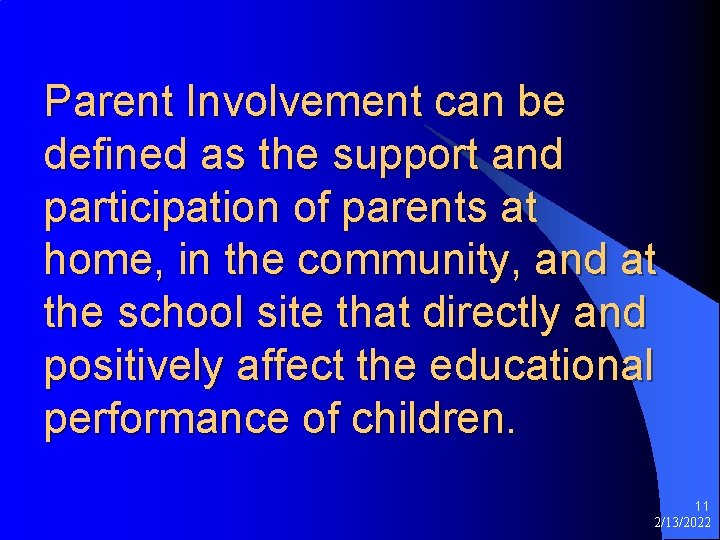 Parent Involvement can be defined as the support and participation of parents at home, in the community, and at the school site that directly and positively affect the educational performance of children.

11
2/13/2022